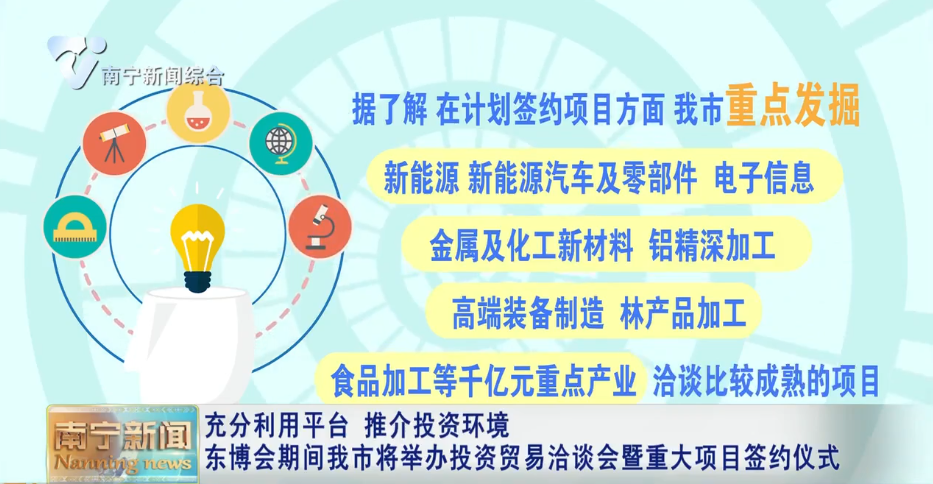 南宁新闻综合

据了解 在计划签约项目方面 我市重点发掘

新能源 新能源汽车及零部件 电子信息

金属及化工新材料 铝精深加工

高端装备制造 林产品加工

食品加工等千亿元重点产业 洽谈比较成熟的项目

南宁新闻
Nanning news

充分利用平台 推介投资环境
东博会期间我市将举办投资贸易洽谈会暨重大项目签约仪式